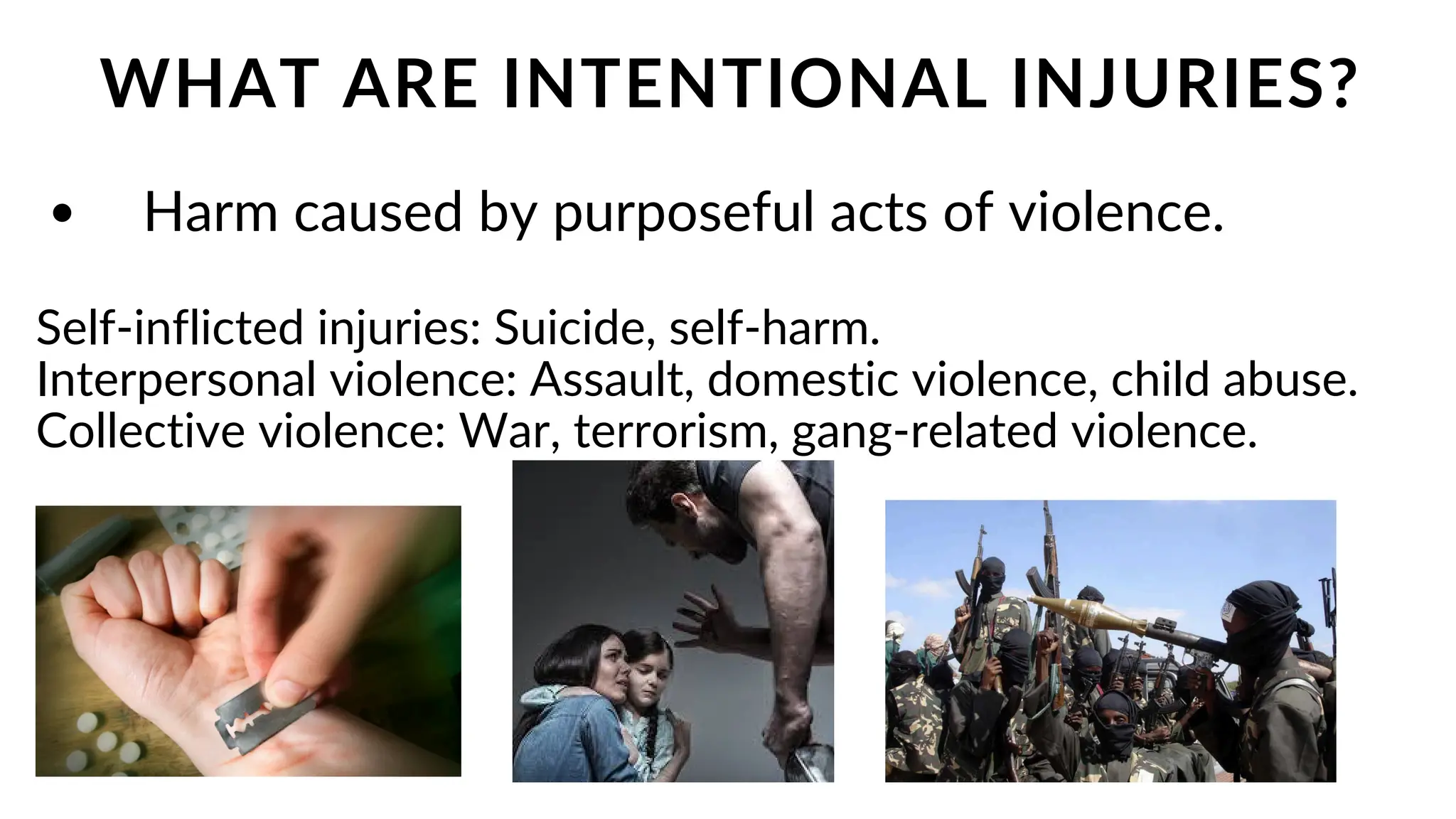 WHAT ARE INTENTIONAL INJURIES?

• Harm caused by purposeful acts of violence.

Self-inflicted injuries: Suicide, self-harm.
Interpersonal violence: Assault, domestic violence, child abuse.
Collective violence: War, terrorism, gang-related violence.